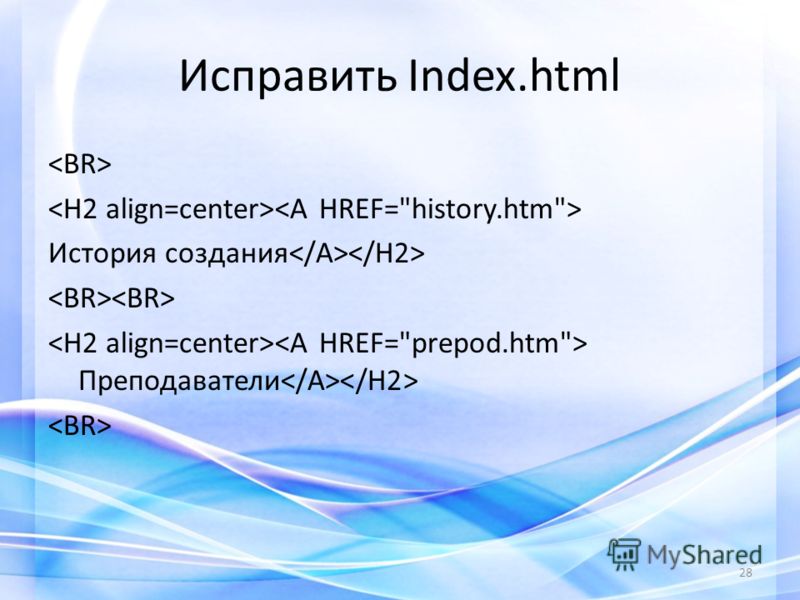 Исправить Index.html

<BR>

<H2 align=center><A HREF="history.htm">

История создания</A></H2>

<BR><BR>

<H2 align=center><A HREF="prepod.htm"> Преподаватели</A></H2>

<BR>

MyShared

28